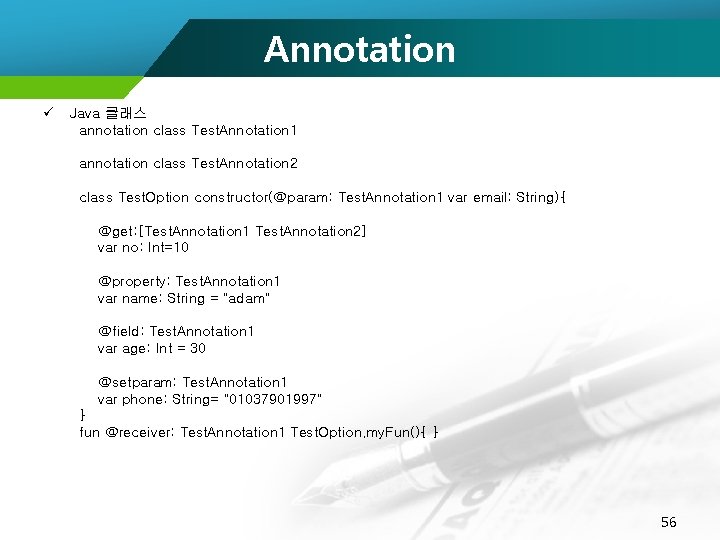 Annotation

✓ Java 클래스

annotation class TestAnnotation1

annotation class TestAnnotation2

class TestOption constructor(@param: TestAnnotation1 var email: String){

@get:[TestAnnotation1 TestAnnotation2]
var no: Int=10

@property: TestAnnotation1
var name: String = "adam"

@field: TestAnnotation1
var age: Int = 30

@setparam: TestAnnotation1
var phone: String= "01037901997"
}
fun @receiver: TestAnnotation1 TestOption.myFun(){ }

56